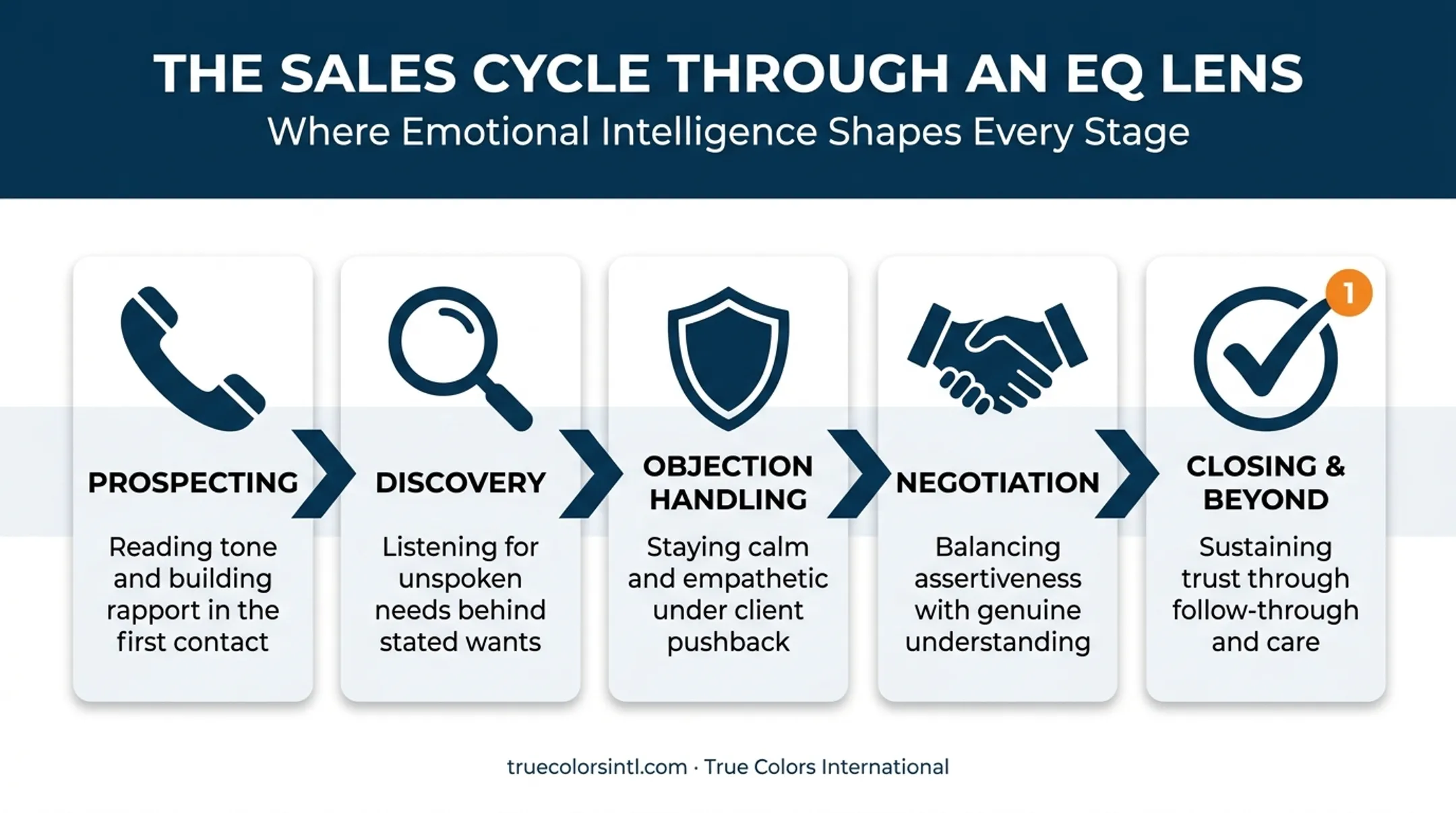 THE SALES CYCLE THROUGH AN EQ LENS
Where Emotional Intelligence Shapes Every Stage

PROSPECTING
Reading tone and building rapport in the first contact

DISCOVERY
Listening for unspoken needs behind stated wants

OBJECTION HANDLING
Staying calm and empathetic under client pushback

NEGOTIATION
Balancing assertiveness with genuine understanding

1
CLOSING & BEYOND
Sustaining trust through follow-through and care

truecolorsintl.com · True Colors International